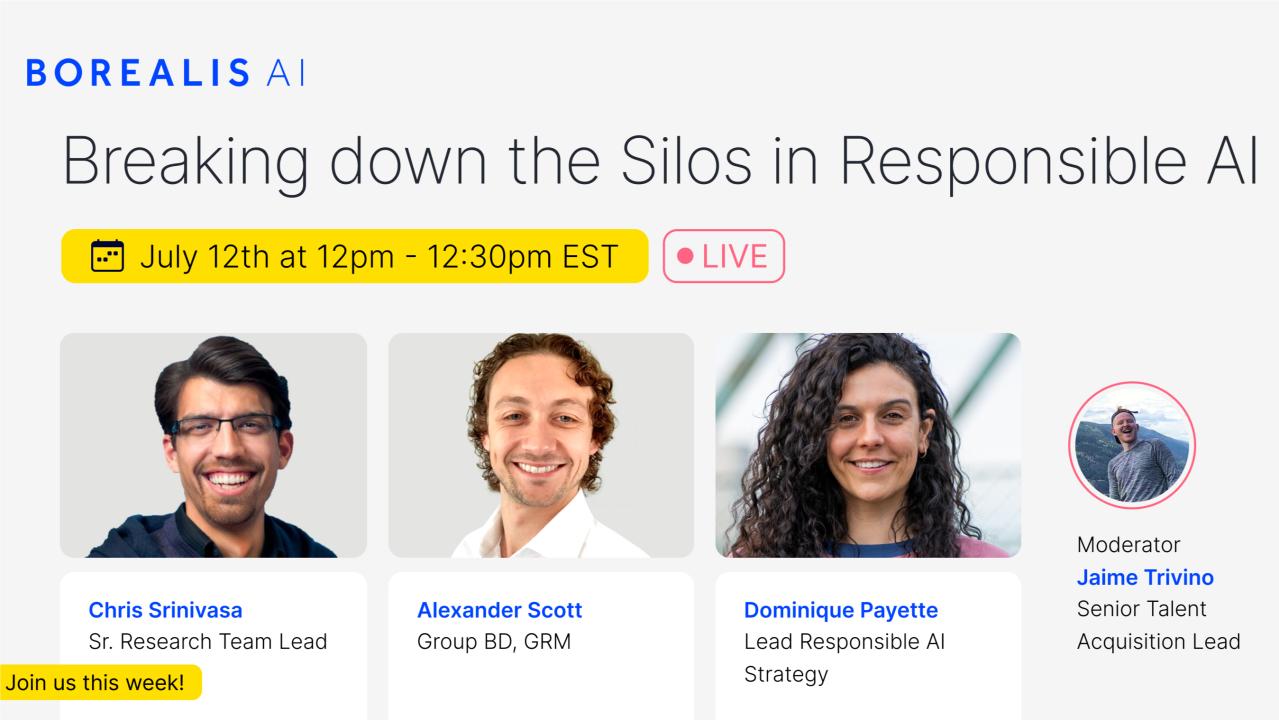 BOREALIS AI

Breaking down the Silos in Responsible AI

July 12th at 12pm - 12:30pm EST

LIVE

Chris Srinivasa
Sr. Research Team Lead

Alexander Scott
Group BD, GRM

Dominique Payette
Lead Responsible AI Strategy

Moderator
Jaime Trivino
Senior Talent Acquisition Lead

Join us this week!